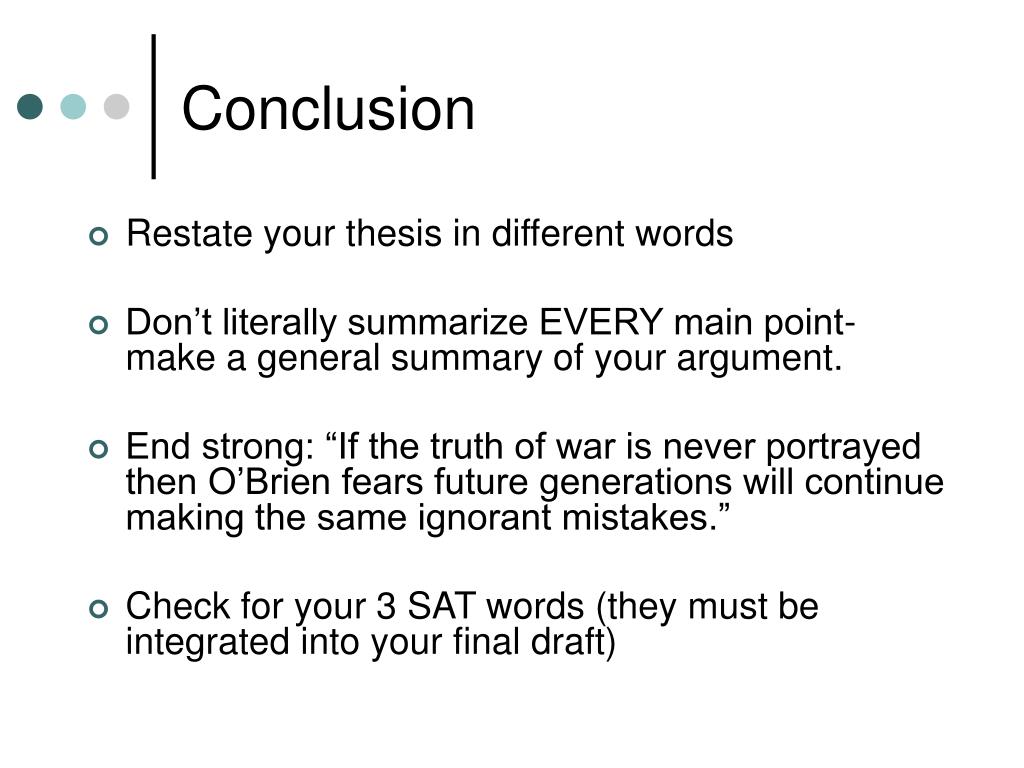 Conclusion

Restate your thesis in different words

Don’t literally summarize EVERY main point- make a general summary of your argument.

End strong: “If the truth of war is never portrayed then O’Brien fears future generations will continue making the same ignorant mistakes.”

Check for your 3 SAT words (they must be integrated into your final draft)